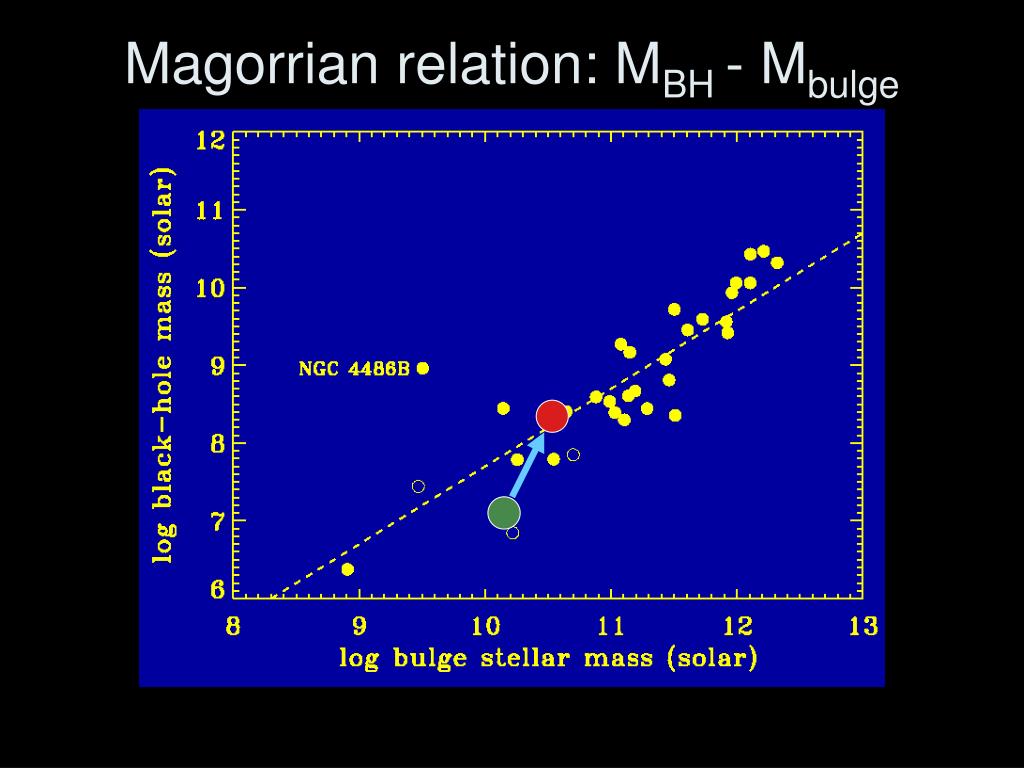 Magorrian relation: $M_{BH}$ - $M_{bulge}$

log black-hole mass (solar)

12
11
10
9
8
7
6

NGC 4486B

8 9 10 11 12 13

log bulge stellar mass (solar)